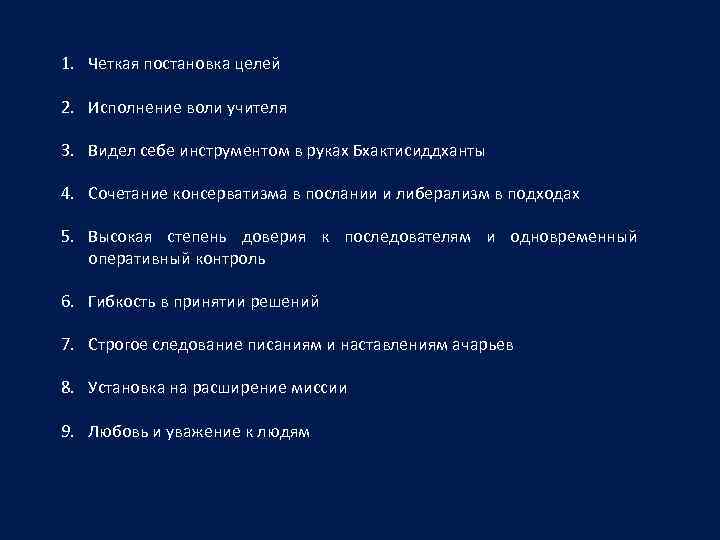 1. Четкая постановка целей

2. Исполнение воли учителя

3. Видел себе инструментом в руках Бхактисиддханты

4. Сочетание консерватизма в послании и либерализм в подходах

5. Высокая степень доверия к последователям и одновременный оперативный контроль

6. Гибкость в принятии решений

7. Строгое следование писаниям и наставлениям ачарьев

8. Установка на расширение миссии

9. Любовь и уважение к людям